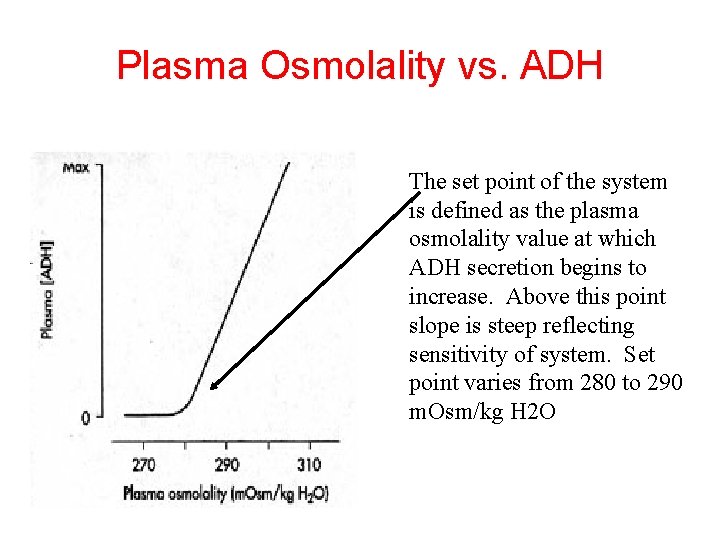 Plasma Osmolality vs. ADH

Max

Plasma [ADH]

0

270

290

310

Plasma osmolality (mOsm/kg $H_2O$)

The set point of the system is defined as the plasma osmolality value at which ADH secretion begins to increase. Above this point slope is steep reflecting sensitivity of system. Set point varies from 280 to 290 mOsm/kg H2O